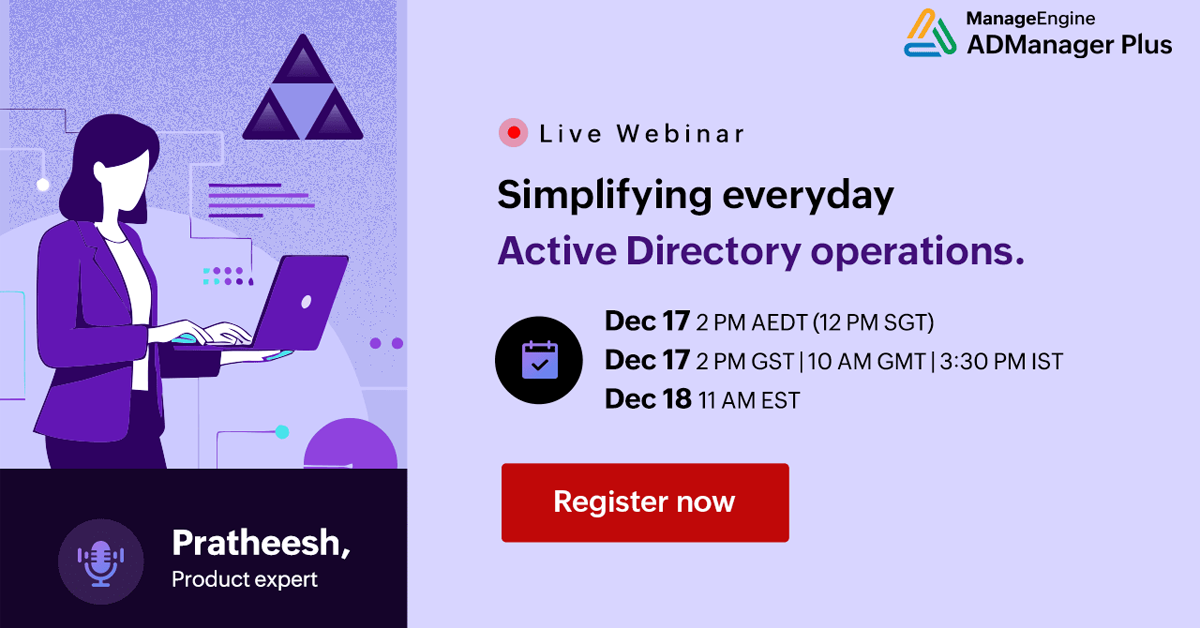 ManageEngine
ADManager Plus

Live Webinar

Simplifying everyday Active Directory operations.

Dec 17 2 PM AEDT (12 PM SGT)
Dec 17 2 PM GST | 10 AM GMT | 3:30 PM IST
Dec 18 11 AM EST

Register now

Pratheesh,
Product expert